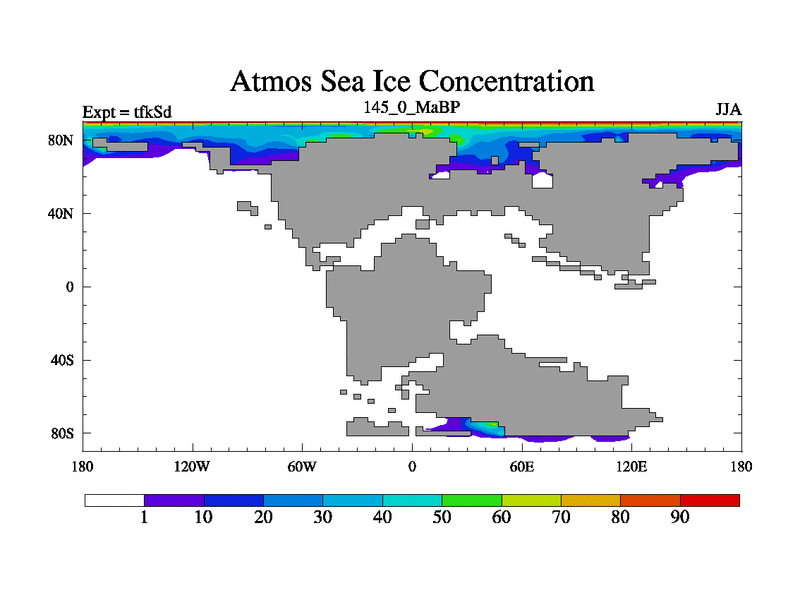 Atmos Sea Ice Concentration

Expt = tfkSd

145_0_MaBP

JJA

80N
40N
0
40S
80S

180
120W
60W
0
60E
120E
180

1
10
20
30
40
50
60
70
80
90